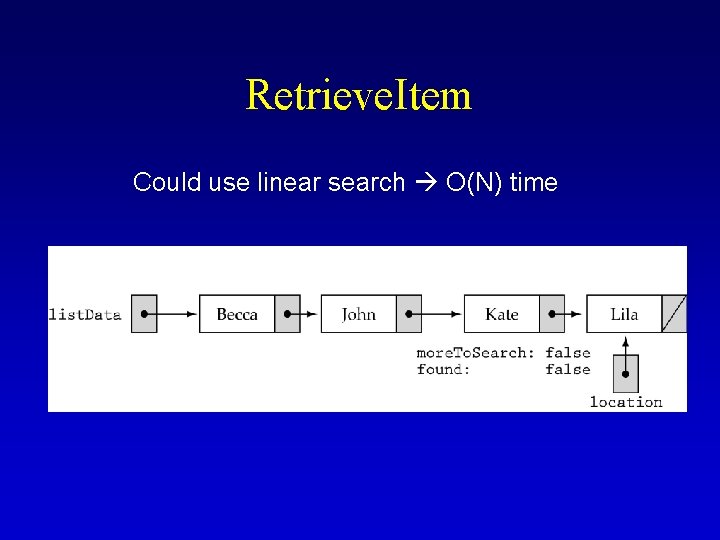 RetrieveItem

Could use linear search → O(N) time

listData

Becca

John

Kate

Lila

moreToSearch: false
found: false

location